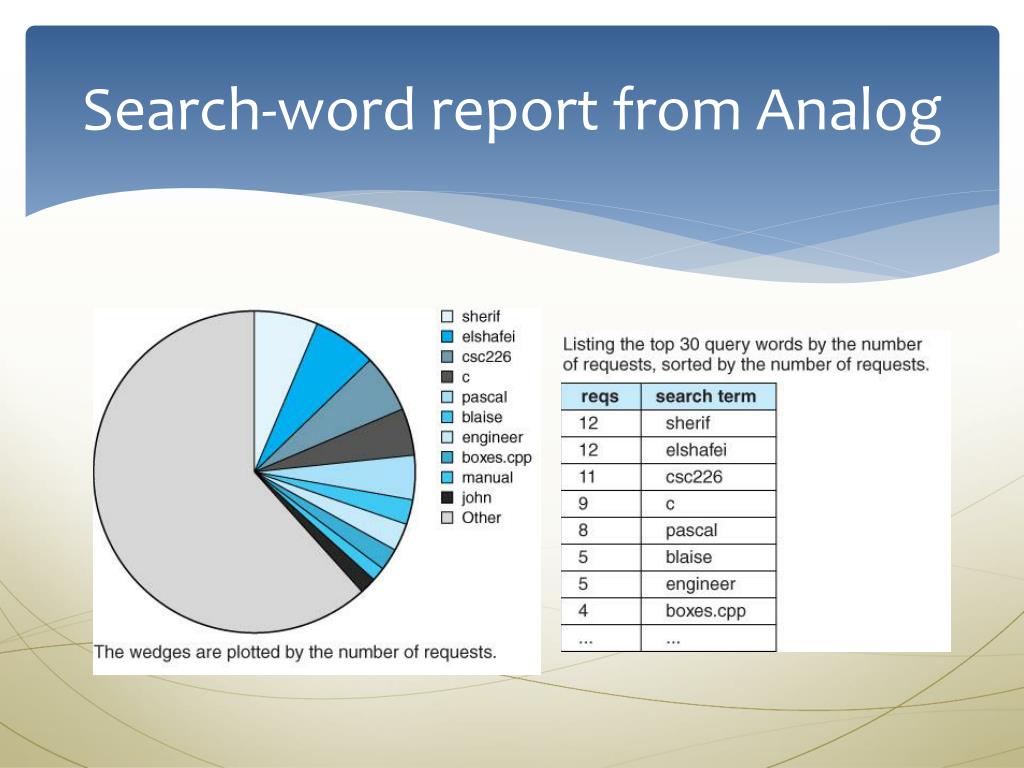 Search-word report from Analog

sherif
elshafei
csc226
c
pascal
blaise
engineer
boxes.cpp
manual
john
Other

The wedges are plotted by the number of requests.

Listing the top 30 query words by the number of requests, sorted by the number of requests.

| reqs | search term |
|---|---|
| 12 | sherif |
| 12 | elshafei |
| 11 | csc226 |
| 9 | c |
| 8 | pascal |
| 5 | blaise |
| 5 | engineer |
| 4 | boxes.cpp |
| ... | ... |